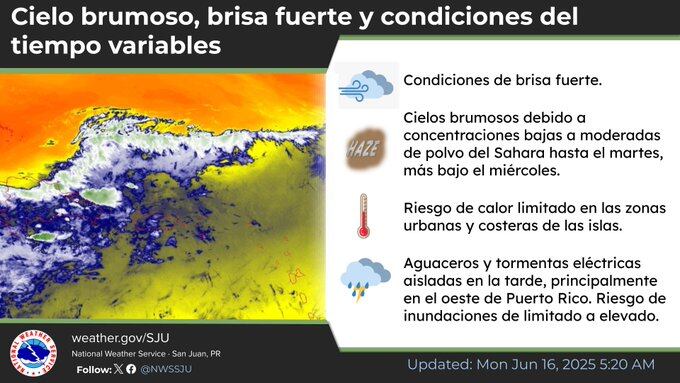 Cielo brumoso, brisa fuerte y condiciones del tiempo variables

Condiciones de brisa fuerte.

HAZE

Cielos brumosos debido a concentraciones bajas a moderadas de polvo del Sahara hasta el martes, más bajo el miércoles.

Riesgo de calor limitado en las zonas urbanas y costeras de las islas.

Aguaceros y tormentas eléctricas aisladas en la tarde, principalmente en el oeste de Puerto Rico. Riesgo de inundaciones de limitado a elevado.

NATIONAL WEATHER SERVICE

weather.gov/SJU

National Weather Service - San Juan, PR

Follow: @NWSSJU

Updated: Mon Jun 16, 2025 5:20 AM